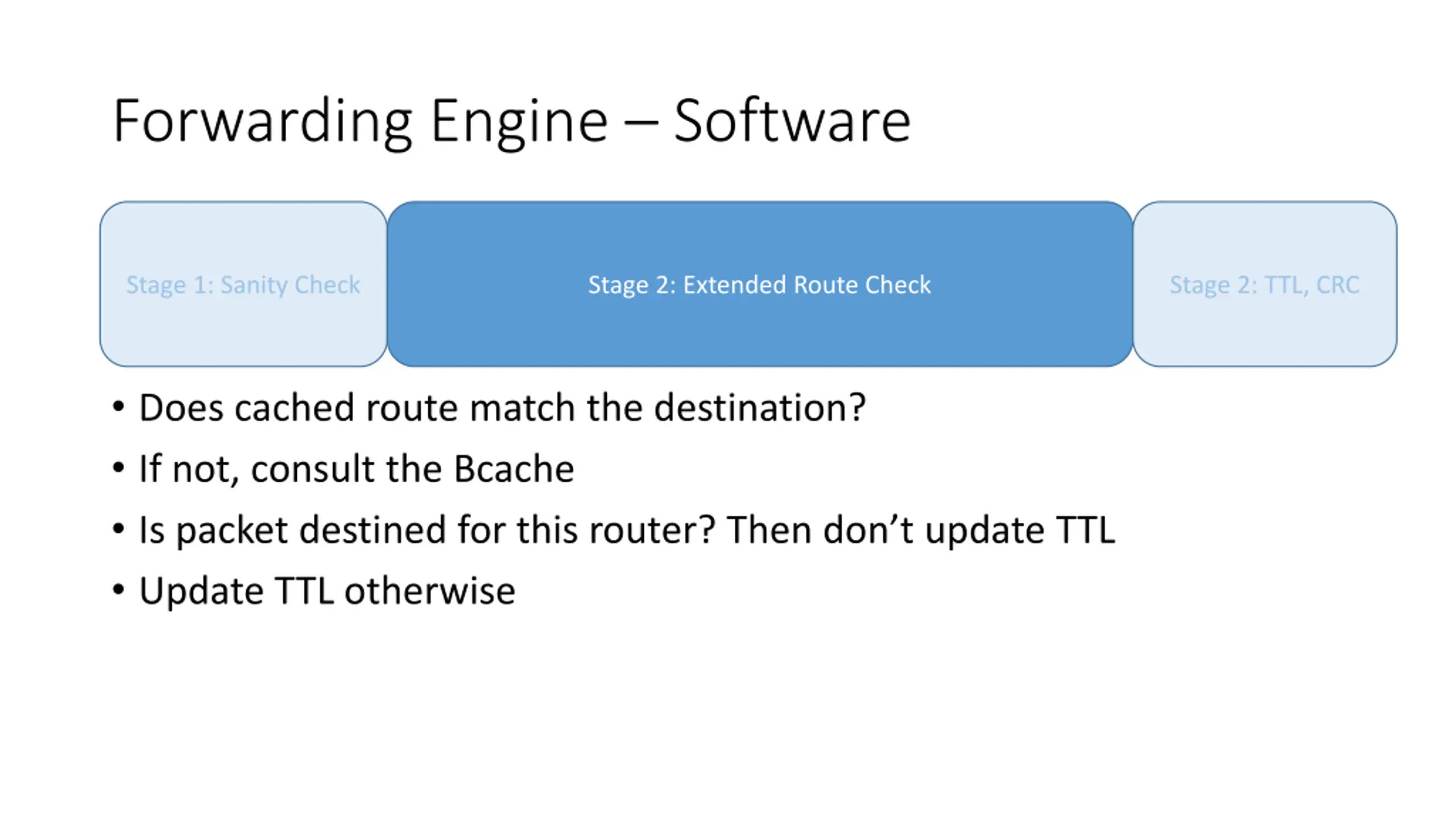 Forwarding Engine – Software

Stage 1: Sanity Check

Stage 2: Extended Route Check

Stage 2: TTL, CRC

• Does cached route match the destination?
• If not, consult the Bcache
• Is packet destined for this router? Then don’t update TTL
• Update TTL otherwise